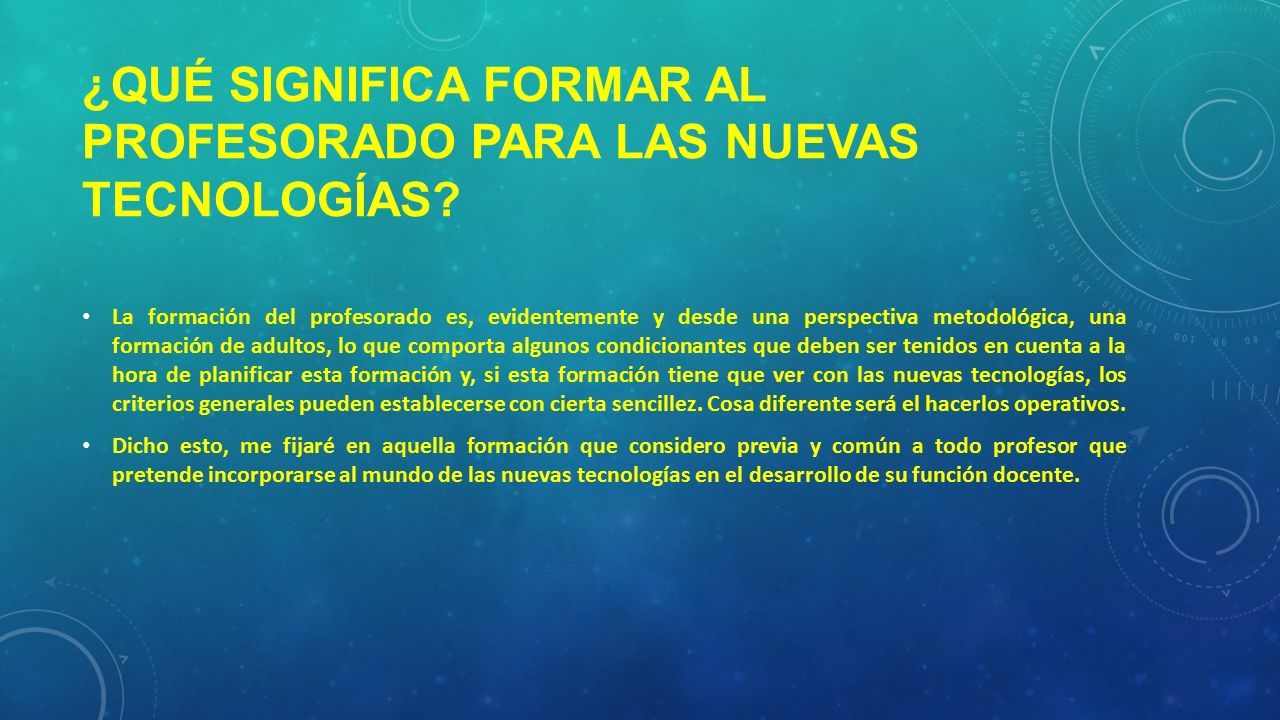 ¿QUÉ SIGNIFICA FORMAR AL PROFESORADO PARA LAS NUEVAS TECNOLOGÍAS?

• La formación del profesorado es, evidentemente y desde una perspectiva metodológica, una formación de adultos, lo que comporta algunos condicionantes que deben ser tenidos en cuenta a la hora de planificar esta formación y, si esta formación tiene que ver con las nuevas tecnologías, los criterios generales pueden establecerse con cierta sencillez. Cosa diferente será el hacerlos operativos.

• Dicho esto, me fijaré en aquella formación que considero previa y común a todo profesor que pretende incorporarse al mundo de las nuevas tecnologías en el desarrollo de su función docente.